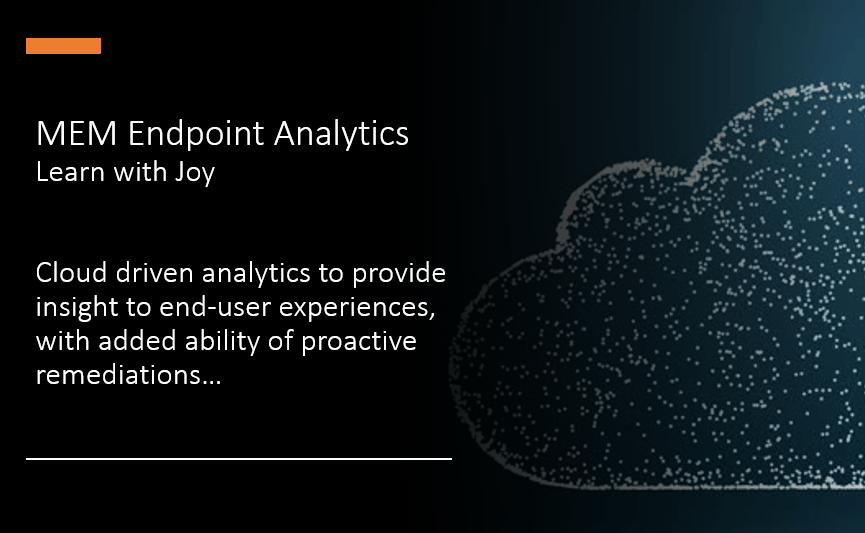 MEM Endpoint Analytics
Learn with Joy

Cloud driven analytics to provide insight to end-user experiences, with added ability of proactive remediations…